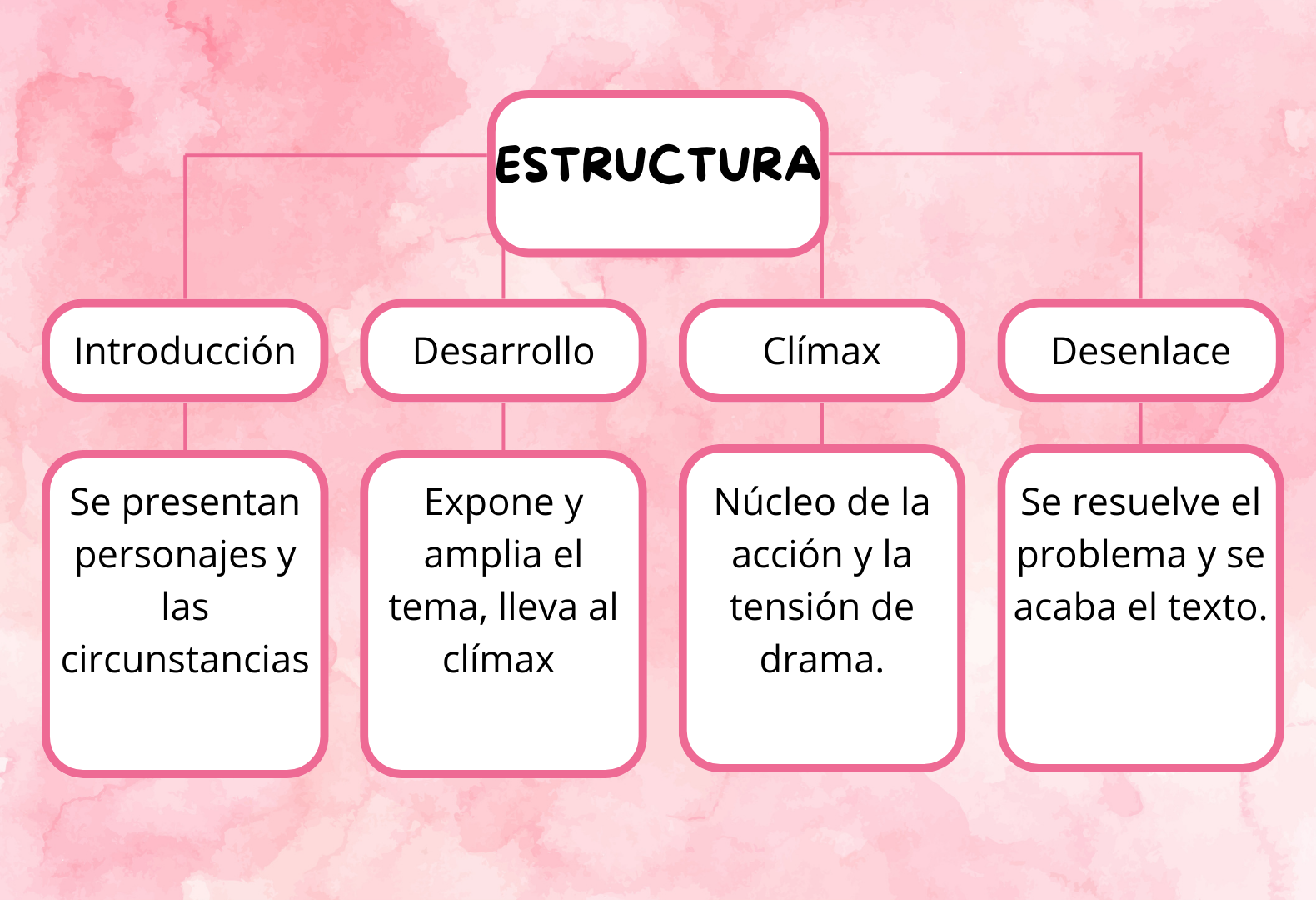 ESTRUCTURA

Introducción

Se presentan personajes y las circunstancias

Desarrollo

Expone y amplia el tema, lleva al clímax

Clímax

Núcleo de la acción y la tensión de drama.

Desenlace

Se resuelve el problema y se acaba el texto.